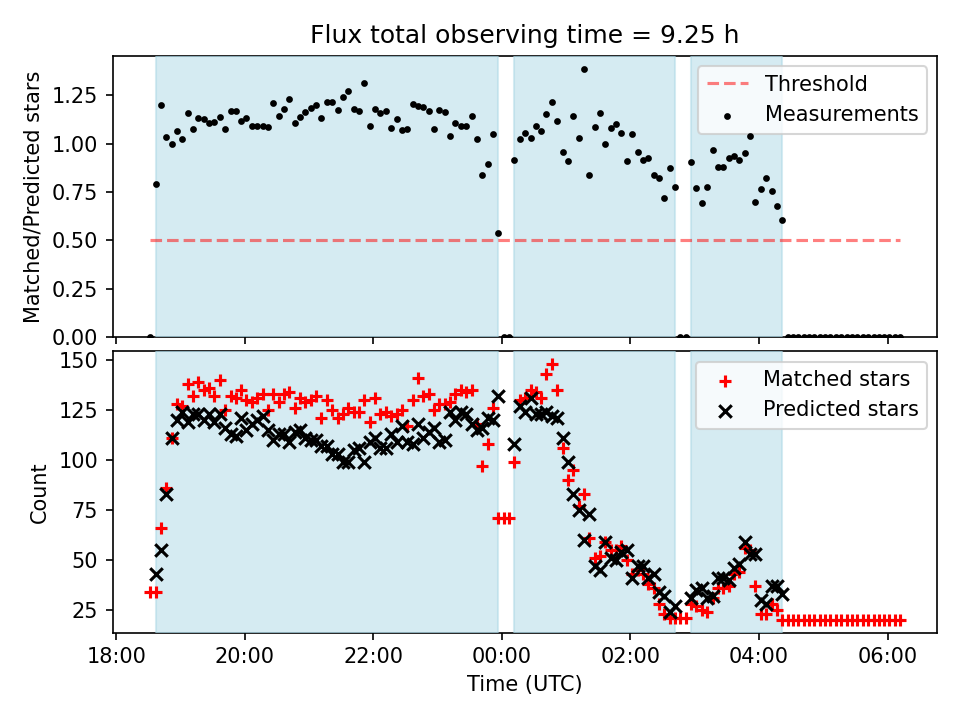 Flux total observing time = 9.25 h

Matched/Predicted stars

1.25
1.00
0.75
0.50
0.25
0.00

Threshold
Measurements

Count

150
125
100
75
50
25

Matched stars
Predicted stars

18:00
20:00
22:00
00:00
02:00
04:00
06:00

Time (UTC)